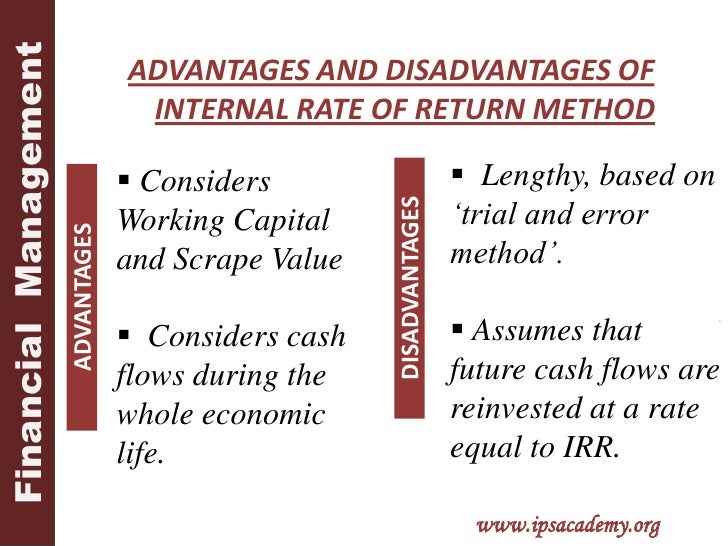 Financial Management

ADVANTAGES AND DISADVANTAGES OF INTERNAL RATE OF RETURN METHOD

ADVANTAGES

▪ Considers Working Capital and Scrape Value

▪ Considers cash flows during the whole economic life.

DISADVANTAGES

▪ Lengthy, based on ‘trial and error method’.

▪ Assumes that future cash flows are reinvested at a rate equal to IRR.

www.ipsacademy.org